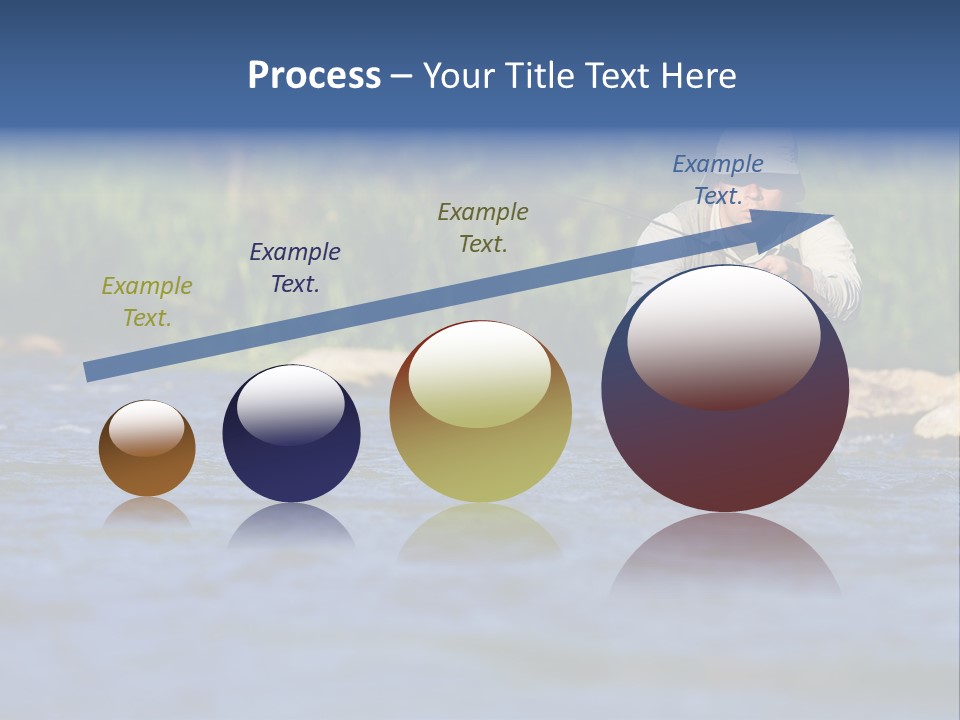 Process – Your Title Text Here

Example Text.

Example Text.

Example Text.

Example Text.